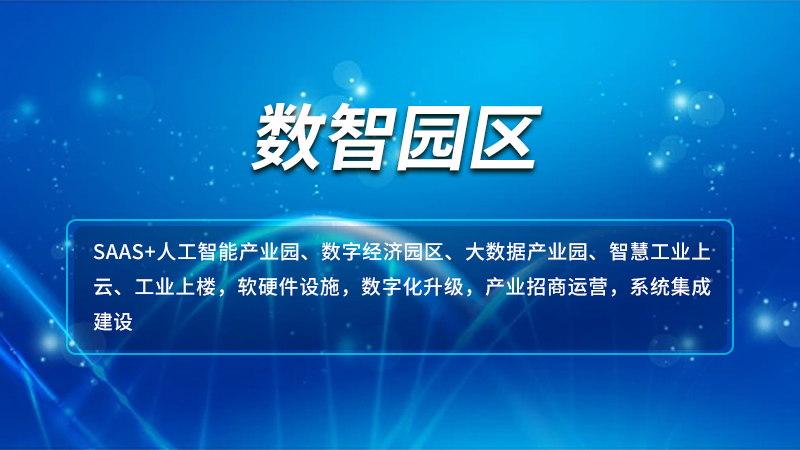 数智园区

SAAS+人工智能产业园、数字经济园区、大数据产业园、智慧工业上云、工业上楼，软硬件设施，数字化升级，产业招商运营，系统集成建设